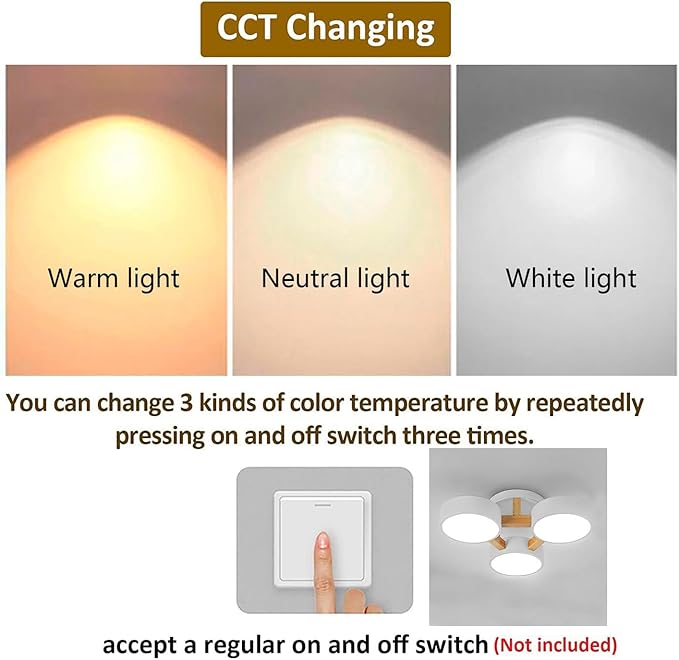 CCT Changing

Warm light

Neutral light

White light

You can change 3 kinds of color temperature by repeatedly pressing on and off switch three times.

accept a regular on and off switch (Not included)